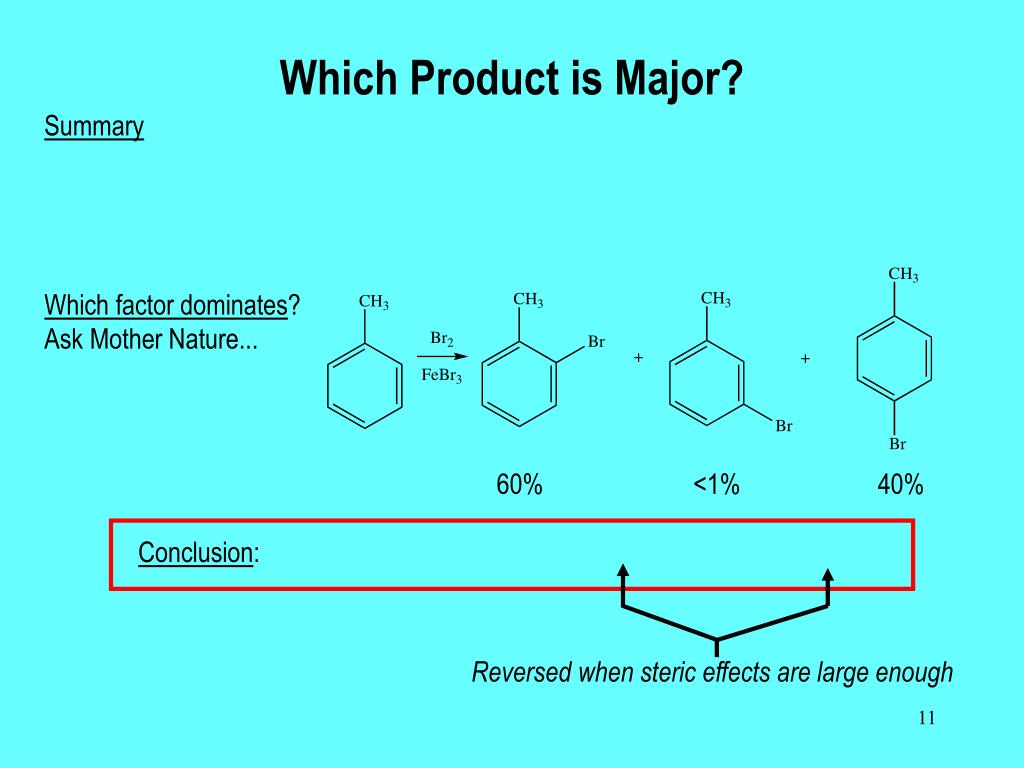 Which Product is Major?

Summary

Which factor dominates?
Ask Mother Nature...

$CH_3$

$Br_2$
$FeBr_3$

$CH_3$
Br

+

$CH_3$
Br

+

$CH_3$
Br

60%

<1%

40%

Conclusion:

Reversed when steric effects are large enough

11